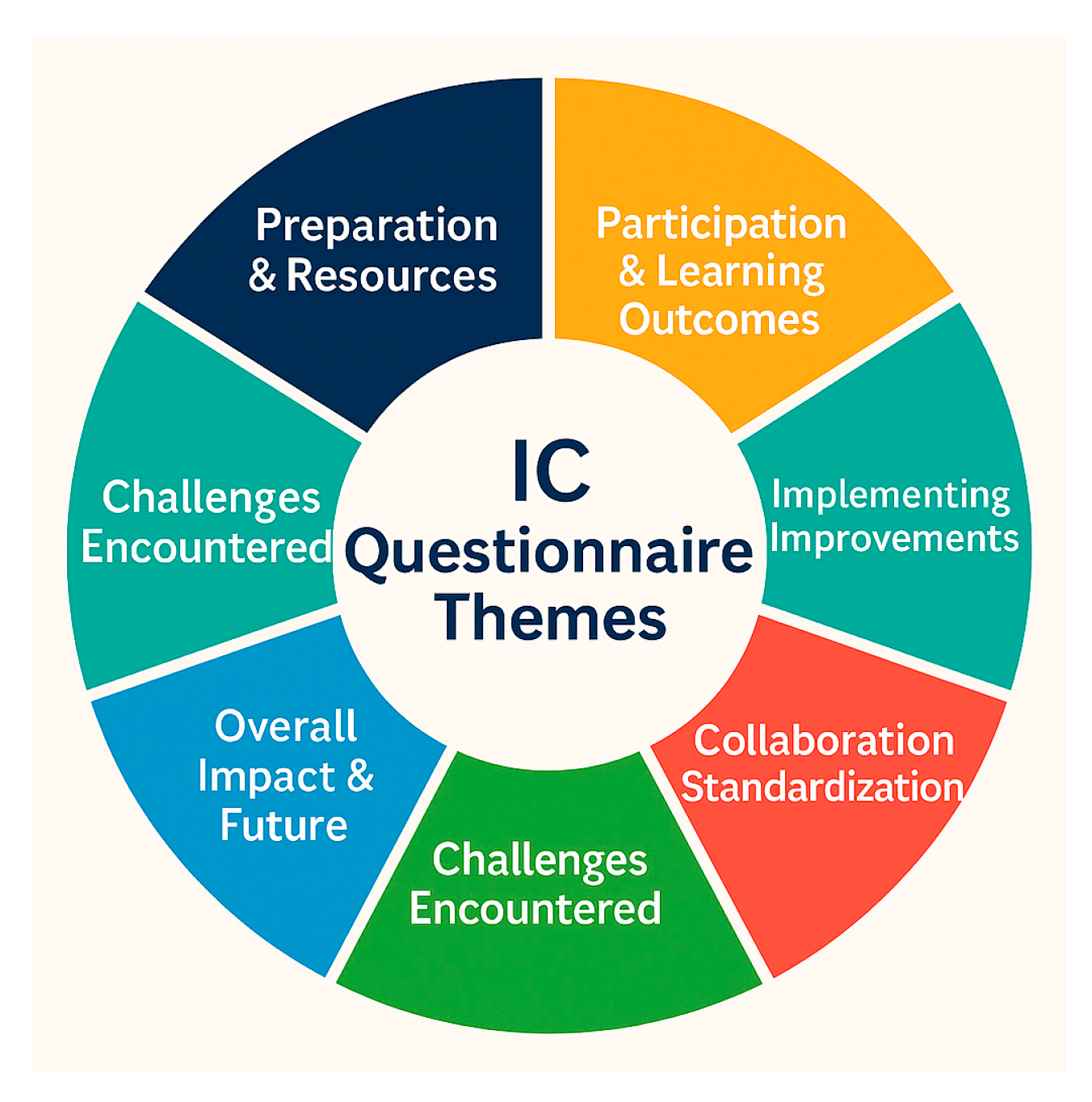 IC Questionnaire Themes

Preparation & Resources

Participation & Learning Outcomes

Implementing Improvements

Collaboration Standardization

Challenges Encountered

Overall Impact & Future

Challenges Encountered